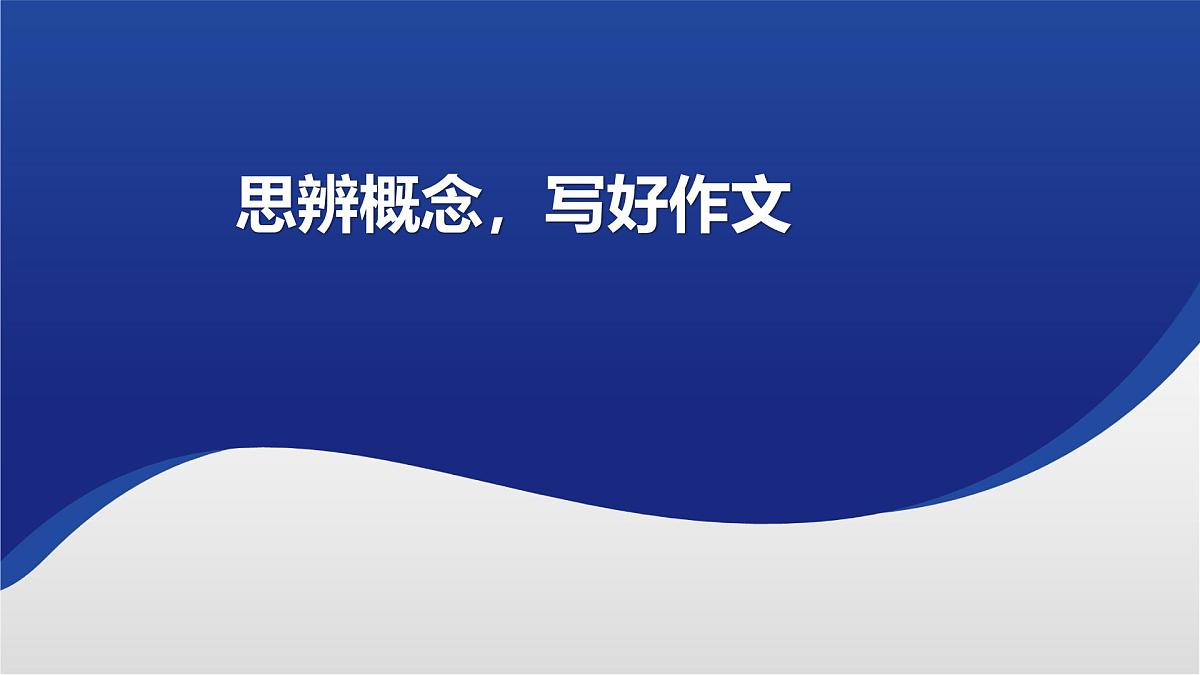 思辨概念，写好作文